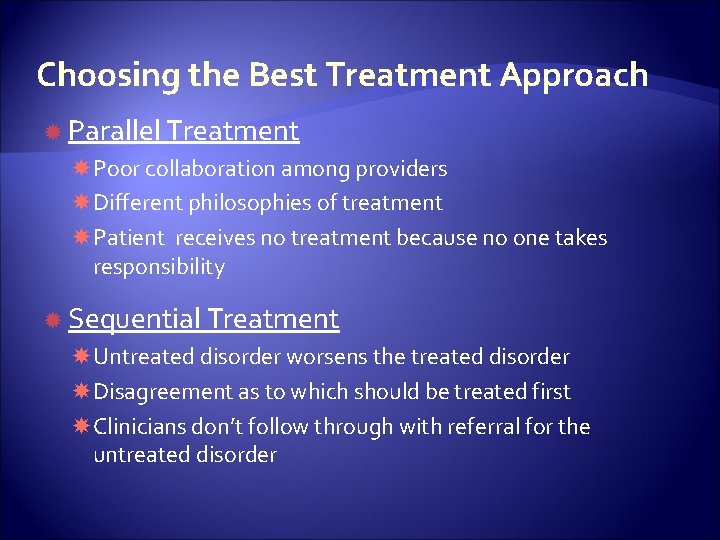 Choosing the Best Treatment Approach

Parallel Treatment

Poor collaboration among providers

Different philosophies of treatment

Patient receives no treatment because no one takes responsibility

Sequential Treatment

Untreated disorder worsens the treated disorder

Disagreement as to which should be treated first

Clinicians don't follow through with referral for the untreated disorder